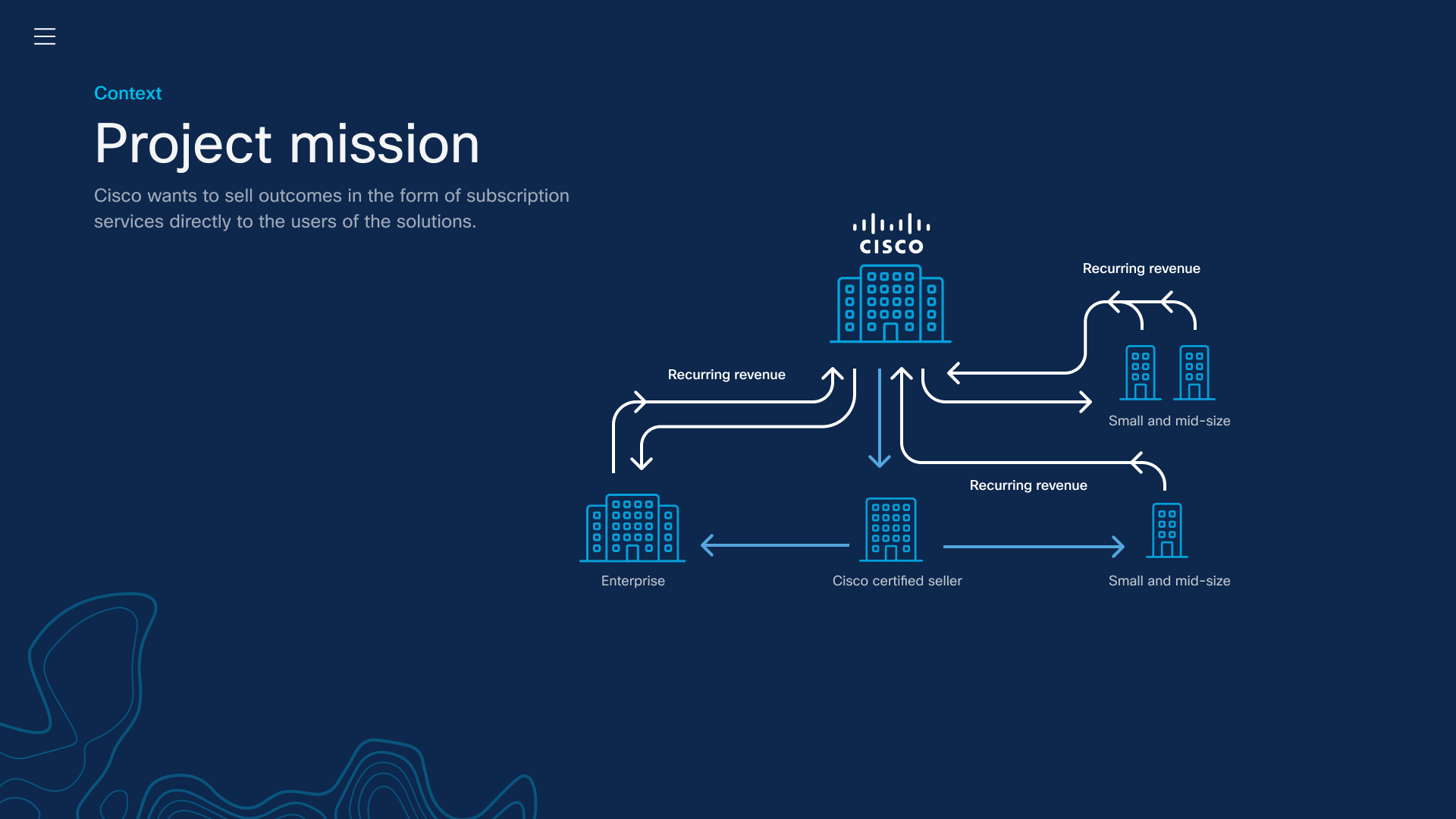 Context

Project mission

Cisco wants to sell outcomes in the form of subscription services directly to the users of the solutions.

CISCO

Recurring revenue

Recurring revenue

Small and mid-size

Recurring revenue

Enterprise

Cisco certified seller

Small and mid-size